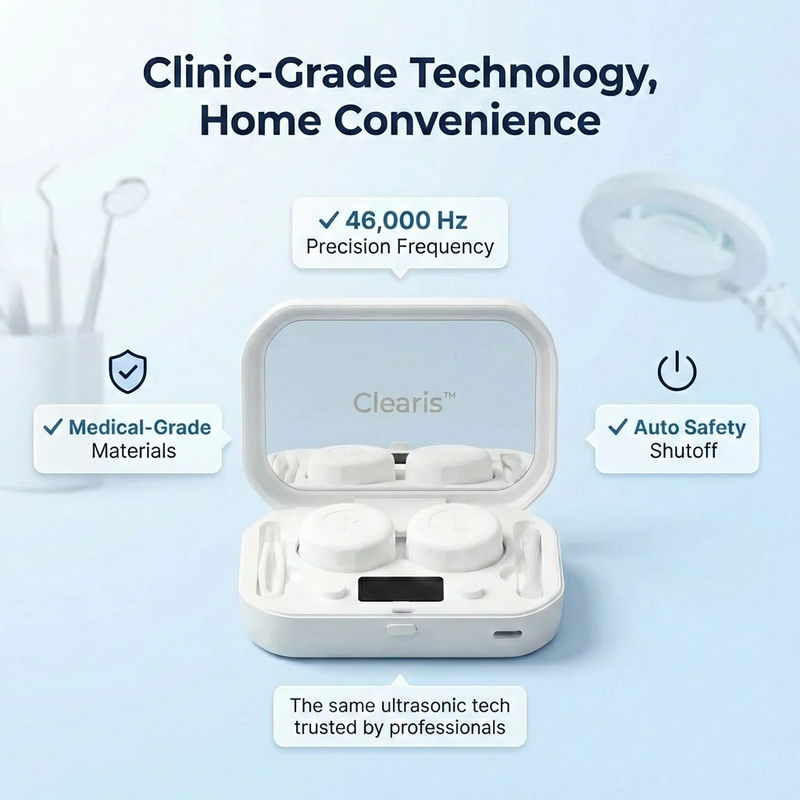 Clinic-Grade Technology, Home Convenience

✓ 46,000 Hz
Precision Frequency

✓ Medical-Grade
Materials

Clearis™

✓ Auto Safety
Shutoff

The same ultrasonic tech trusted by professionals